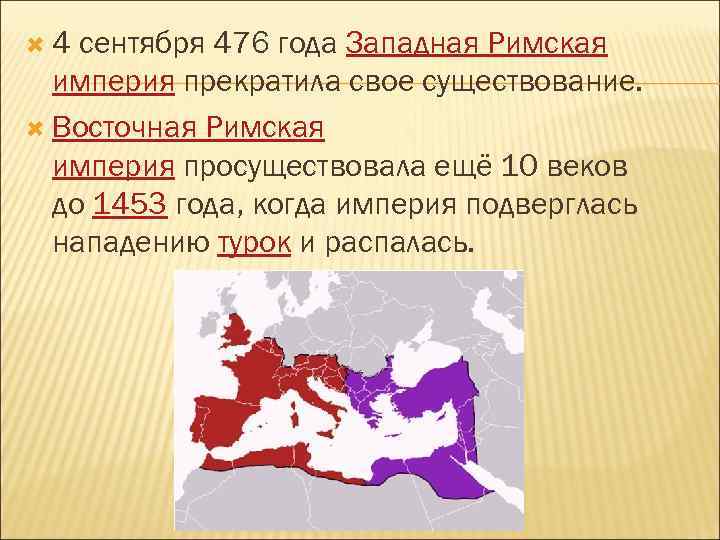 4 сентября 476 года Западная Римская империя прекратила свое существование.

Восточная Римская империя просуществовала ещё 10 веков до 1453 года, когда империя подверглась нападению турок и распалась.